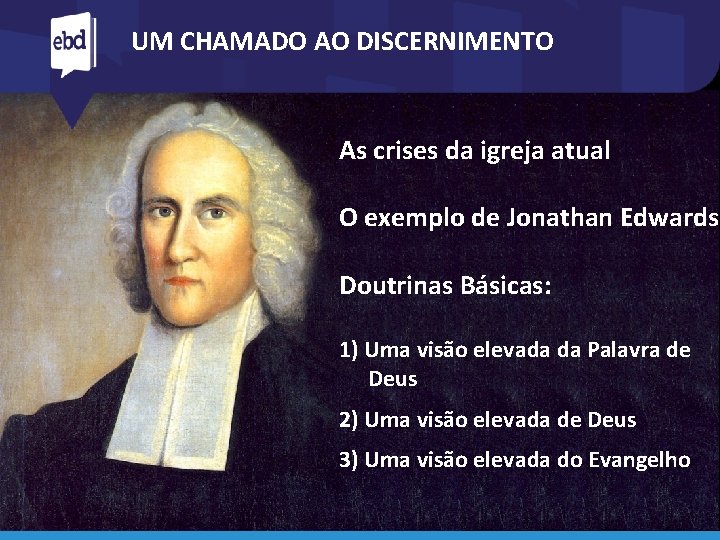 ebd

UM CHAMADO AO DISCERNIMENTO

As crises da igreja atual

O exemplo de Jonathan Edwards

Doutrinas Básicas:

1) Uma visão elevada da Palavra de Deus

2) Uma visão elevada de Deus

3) Uma visão elevada do Evangelho